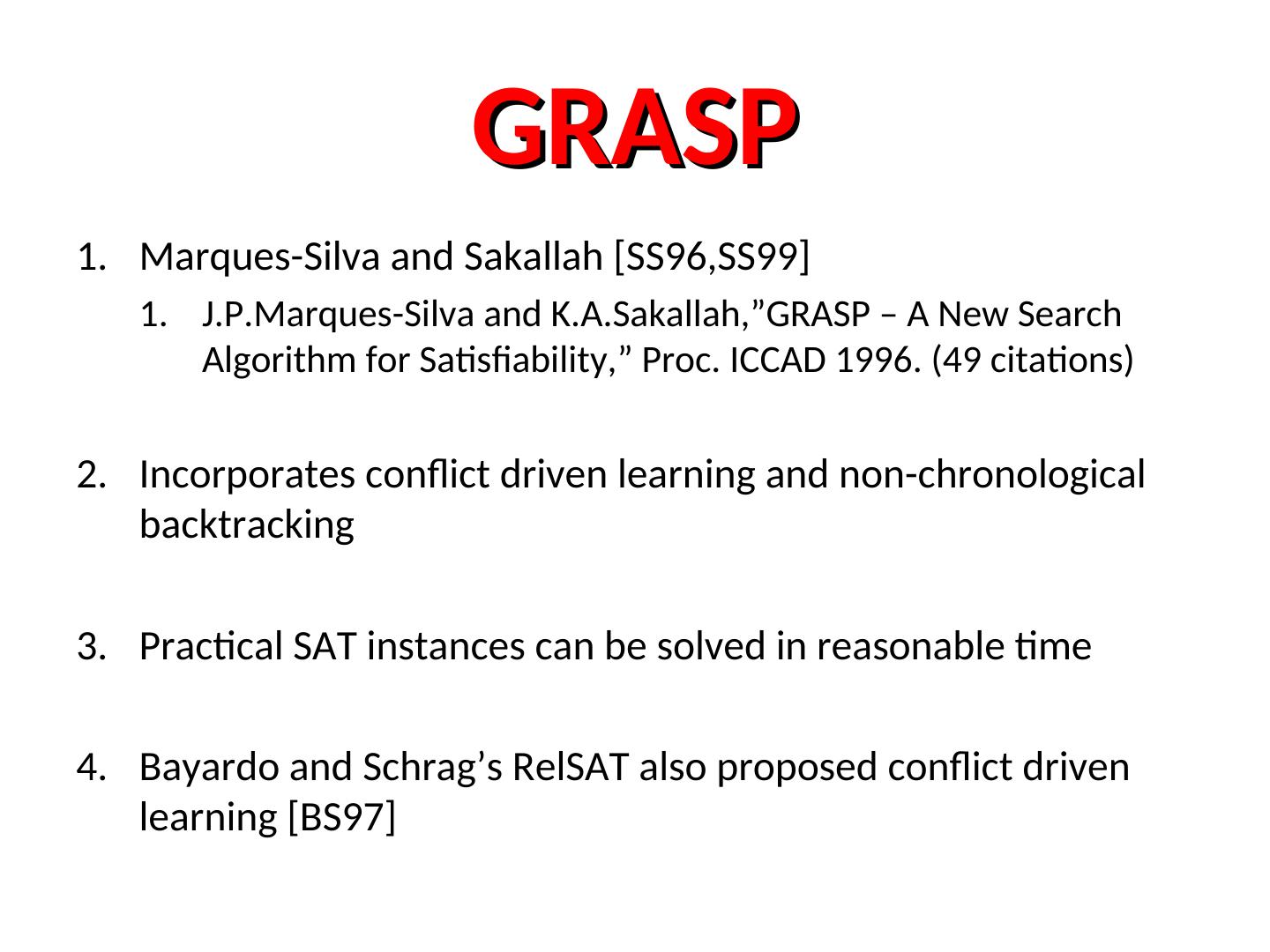 GRASP

1. Marques-Silva and Sakallah [SS96,SS99]

1. J.P.Marques-Silva and K.A.Sakallah,”GRASP – A New Search Algorithm for Satisfiability,” Proc. ICCAD 1996. (49 citations)

2. Incorporates conflict driven learning and non-chronological backtracking

3. Practical SAT instances can be solved in reasonable time

4. Bayardo and Schrag’s RelSAT also proposed conflict driven learning [BS97]